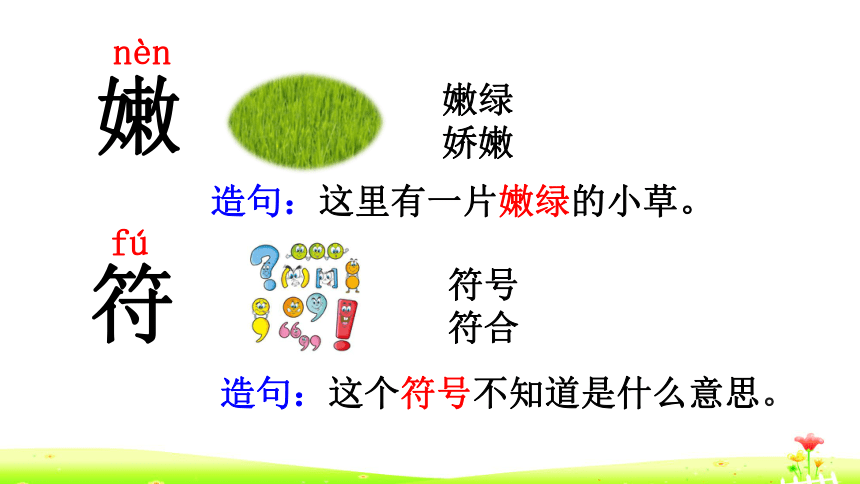 nèn
嫩

嫩绿
娇嫩

造句：这里有一片嫩绿的小草。

fú
符

符号
符合

造句：这个符号不知道是什么意思。